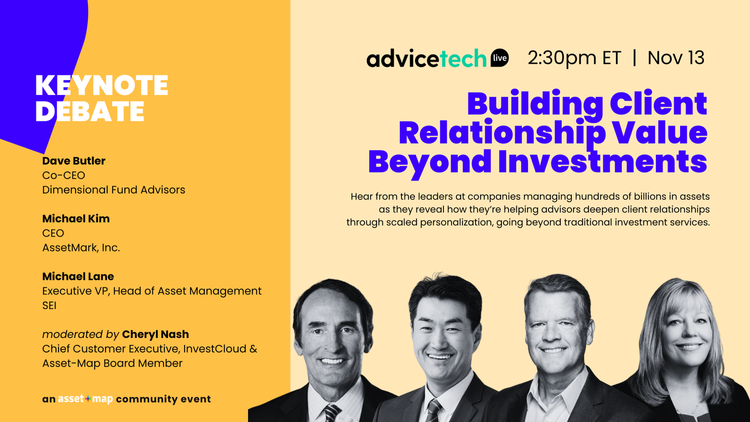 KEYNOTE DEBATE

Dave Butler
Co-CEO
Dimensional Fund Advisors

Michael Kim
CEO
AssetMark, Inc.

Michael Lane
Executive VP, Head of Asset Management
SEI

moderated by Cheryl Nash
Chief Customer Executive, InvestCloud & Asset-Map Board Member

an asset+map community event

advicetech live 2:30pm ET | Nov 13

Building Client Relationship Value Beyond Investments

Hear from the leaders at companies managing hundreds of billions in assets as they reveal how they're helping advisors deepen client relationships through scaled personalization, going beyond traditional investment services.